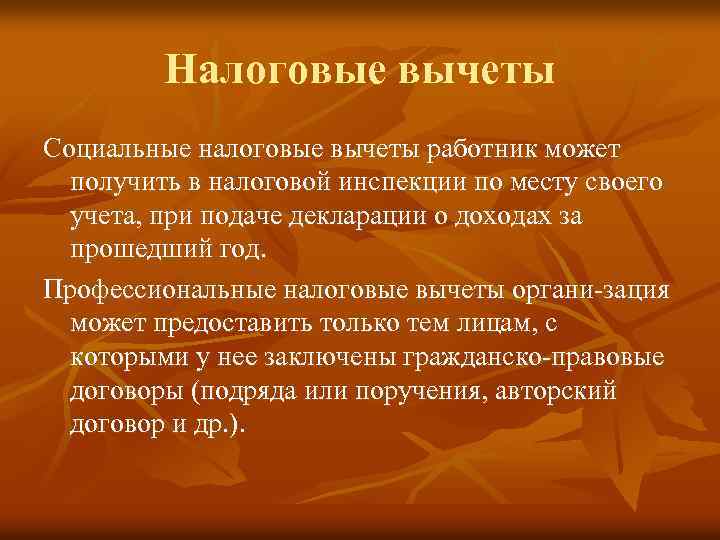 Налоговые вычеты

Социальные налоговые вычеты работник может получить в налоговой инспекции по месту своего учета, при подаче декларации о доходах за прошедший год.

Профессиональные налоговые вычеты органи-зация может предоставить только тем лицам, с которыми у нее заключены гражданско-правовые договоры (подряда или поручения, авторский договор и др.).